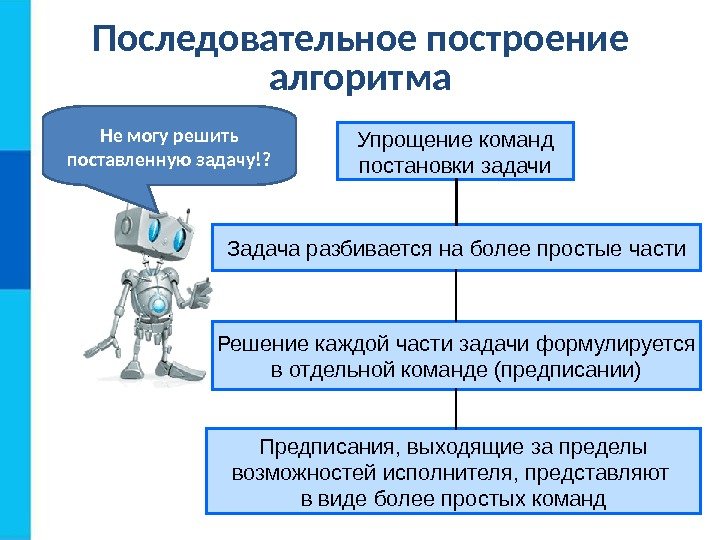 Последовательное построение алгоритма

Не могу решить поставленную задачу!?

Упрощение команд постановки задачи

Задача разбивается на более простые части

Решение каждой части задачи формулируется в отдельной команде (предписании)

Предписания, выходящие за пределы возможностей исполнителя, представляют в виде более простых команд